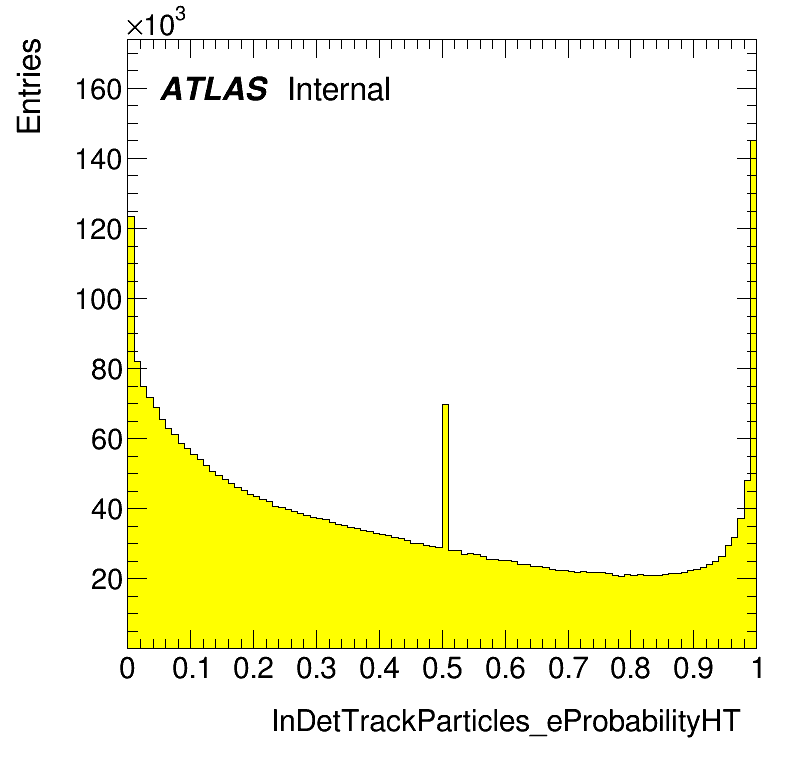 $\times10^3$

Entries

ATLAS Internal

160
140
120
100
80
60
40
20

0 0.1 0.2 0.3 0.4 0.5 0.6 0.7 0.8 0.9 1

InDetTrackParticles_eProbabilityHT